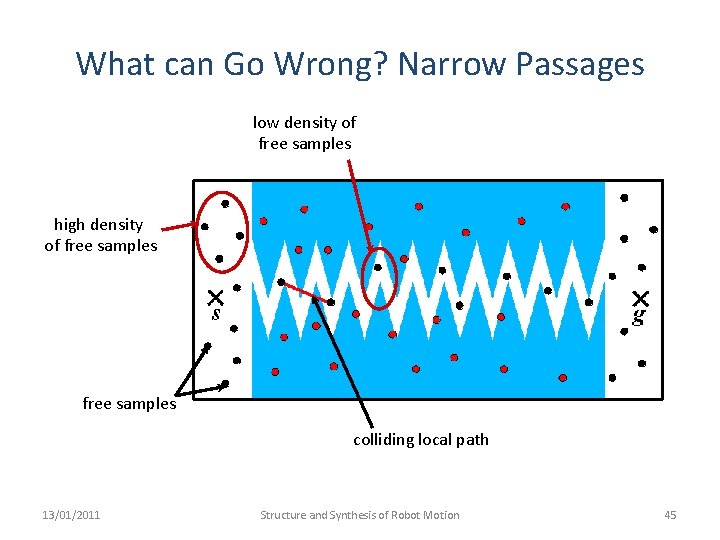 What can Go Wrong? Narrow Passages

low density of free samples

high density of free samples

s

g

free samples

colliding local path

13/01/2011

Structure and Synthesis of Robot Motion

45